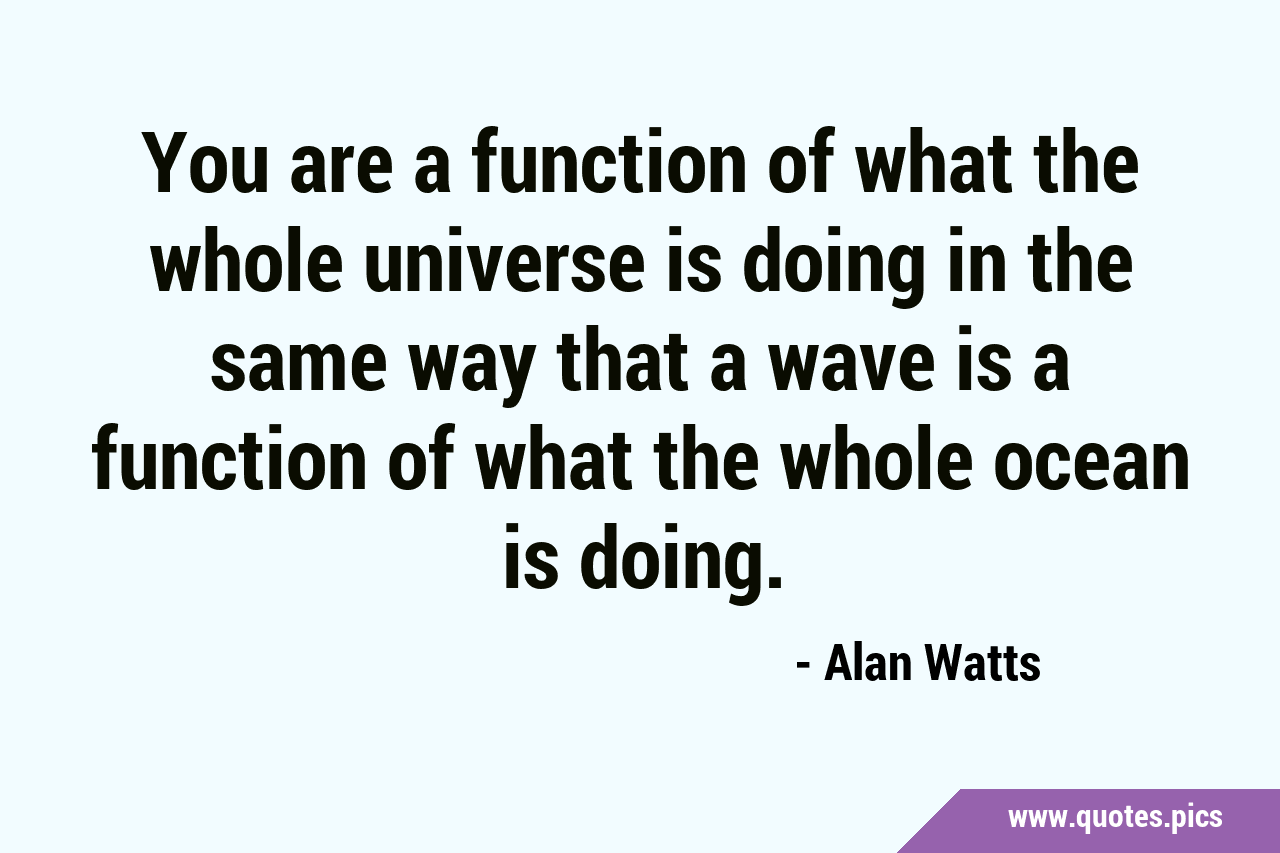 You are a function of what the whole universe is doing in the same way that a wave is a function of what the whole ocean is doing.

- Alan Watts

www.quotes.pics